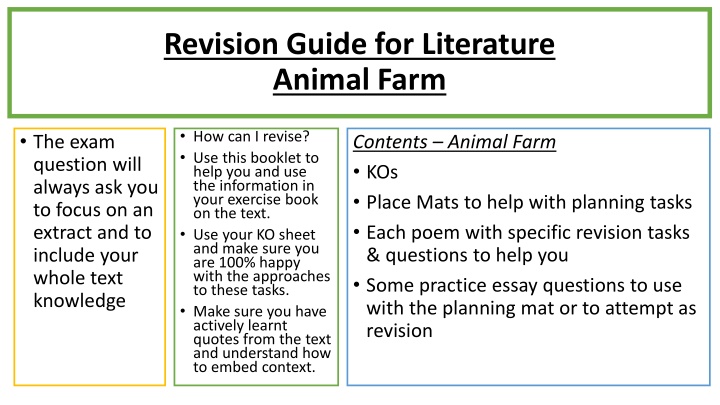 Revision Guide for Literature
Animal Farm

• The exam question will always ask you to focus on an extract and to include your whole text knowledge

• How can I revise?
• Use this booklet to help you and use the information in your exercise book on the text.
• Use your KO sheet and make sure you are 100% happy with the approaches to these tasks.
• Make sure you have actively learnt quotes from the text and understand how to embed context.

Contents – Animal Farm
• KOs
• Place Mats to help with planning tasks
• Each poem with specific revision tasks & questions to help you
• Some practice essay questions to use with the planning mat or to attempt as revision